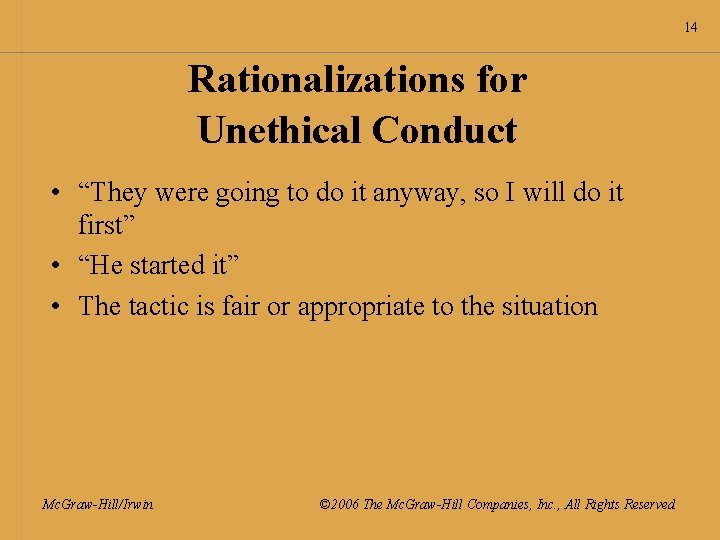 14

Rationalizations for Unethical Conduct

• “They were going to do it anyway, so I will do it first”
• “He started it”
• The tactic is fair or appropriate to the situation

McGraw-Hill/Irwin

©2006 The McGraw-Hill Companies, Inc., All Rights Reserved